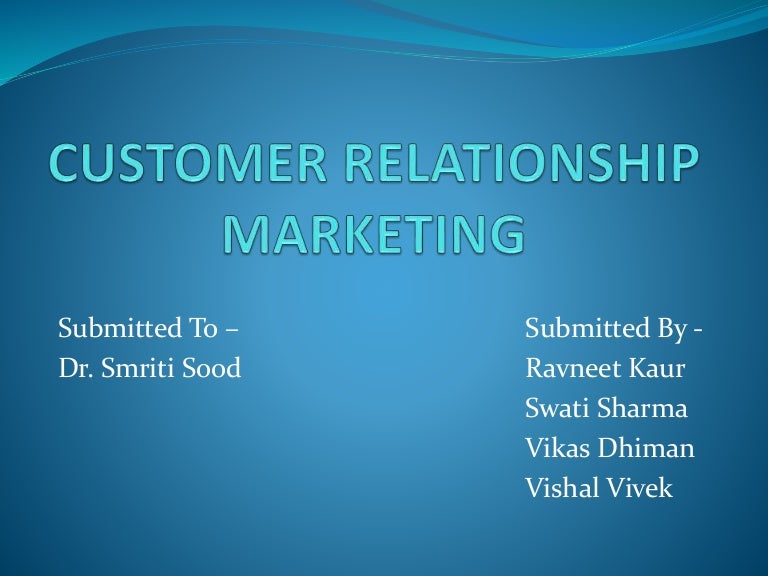 CUSTOMER RELATIONSHIP MARKETING

Submitted To –
Dr. Smriti Sood

Submitted By -
Ravneet Kaur
Swati Sharma
Vikas Dhiman
Vishal Vivek